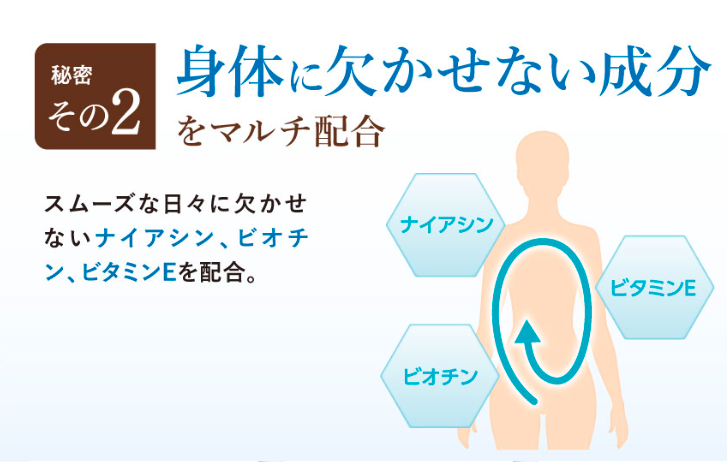 秘密
その2

身体に欠かせない成分
をマルチ配合

スムーズな日々に欠かせないナイアシン、ビオチン、ビタミンEを配合。

ナイアシン

ビタミンE

ビオチン